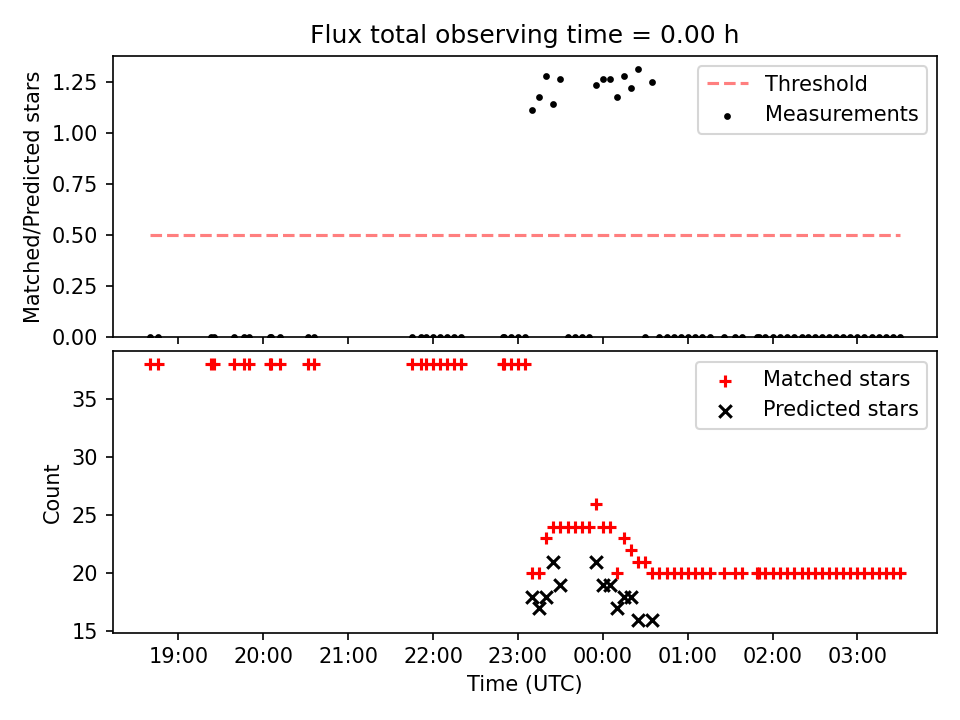 Flux total observing time = 0.00 h

Matched/Predicted stars

1.25
1.00
0.75
0.50
0.25
0.00

Threshold
Measurements

Count

35
30
25
20
15

Matched stars
Predicted stars

19:00
20:00
21:00
22:00
23:00
00:00
01:00
02:00
03:00

Time (UTC)